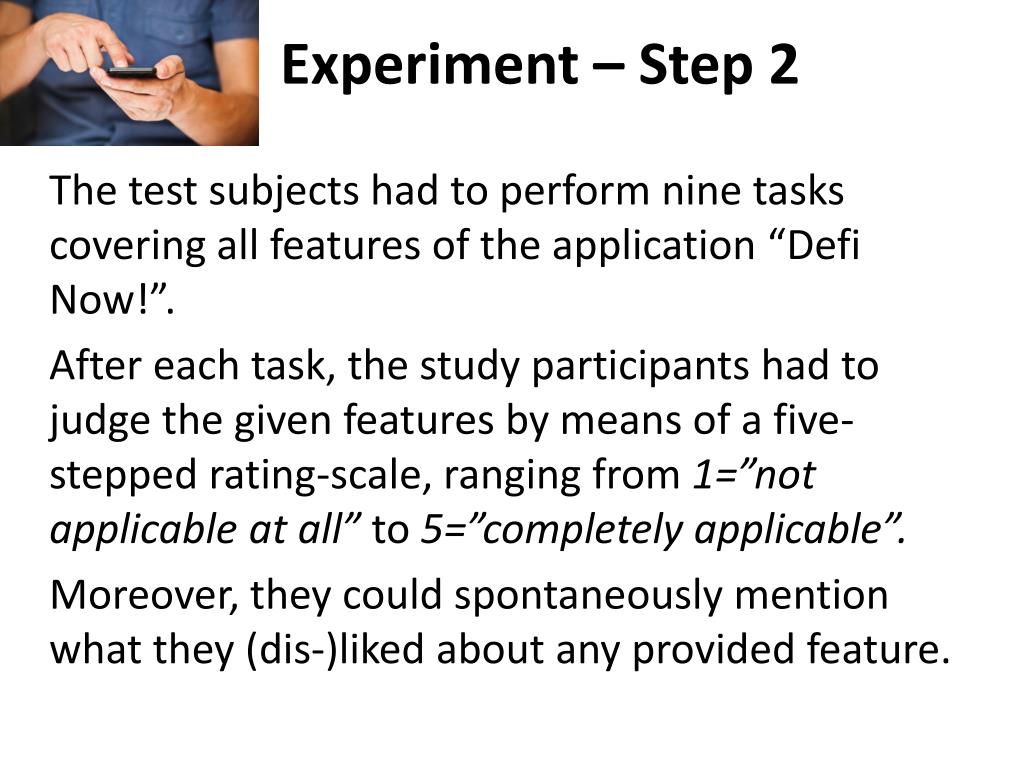 Experiment – Step 2

The test subjects had to perform nine tasks covering all features of the application “Defi Now!”.

After each task, the study participants had to judge the given features by means of a five-stepped rating-scale, ranging from 1=”not applicable at all” to 5=”completely applicable”.

Moreover, they could spontaneously mention what they (dis-)liked about any provided feature.